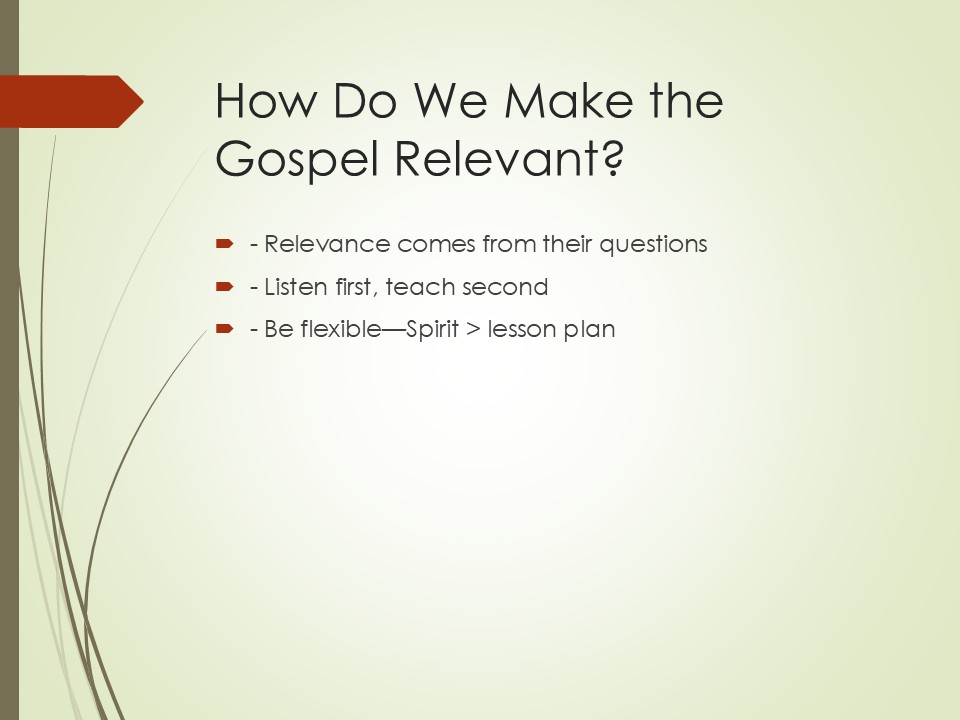 How Do We Make the Gospel Relevant?

- Relevance comes from their questions

- Listen first, teach second

- Be flexible—Spirit > lesson plan